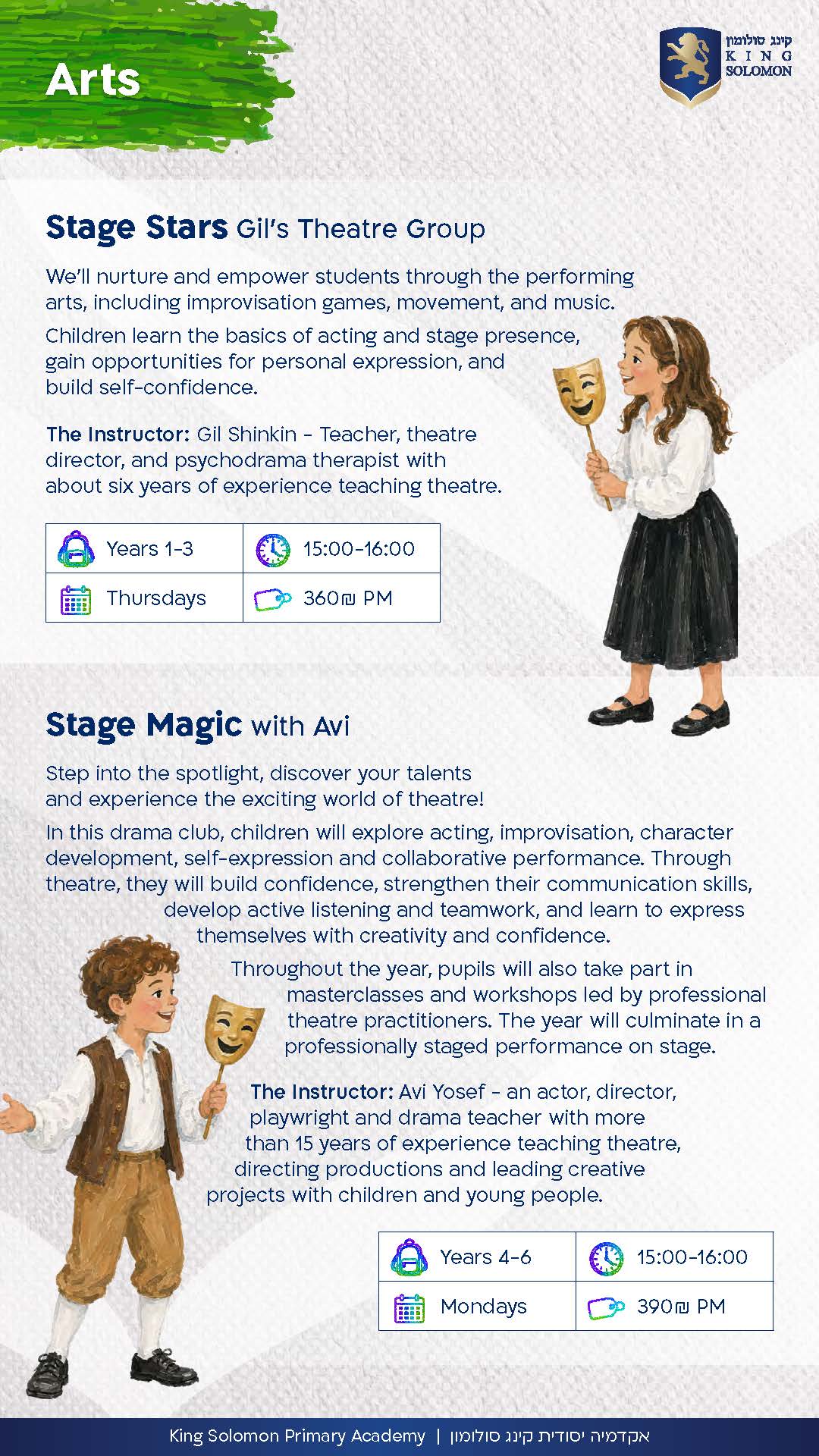 Arts

קינג סולומון KING SOLOMON

Stage Stars Gil's Theatre Group

We'll nurture and empower students through the performing arts, including improvisation games, movement, and music.

Children learn the basics of acting and stage presence, gain opportunities for personal expression, and build self-confidence.

The Instructor: Gil Shinkin - Teacher, theatre director, and psychodrama therapist with about six years of experience teaching theatre.

| Years 1-3 | 15:00-16:00 |
|---|---|
| Thursdays | 360₪ PM |

Stage Magic with Avi

Step into the spotlight, discover your talents and experience the exciting world of theatre!

In this drama club, children will explore acting, improvisation, character development, self-expression and collaborative performance. Through theatre, they will build confidence, strengthen their communication skills, develop active listening and teamwork, and learn to express themselves with creativity and confidence.

Throughout the year, pupils will also take part in masterclasses and workshops led by professional theatre practitioners. The year will culminate in a professionally staged performance on stage.

The Instructor: Avi Yosef - an actor, director, playwright and drama teacher with more than 15 years of experience teaching theatre, directing productions and leading creative projects with children and young people.

| Years 4-6 | 15:00-16:00 |
|---|---|
| Mondays | 390₪ PM |

King Solomon Primary Academy | אקדמיה יסודית קינג סולומון